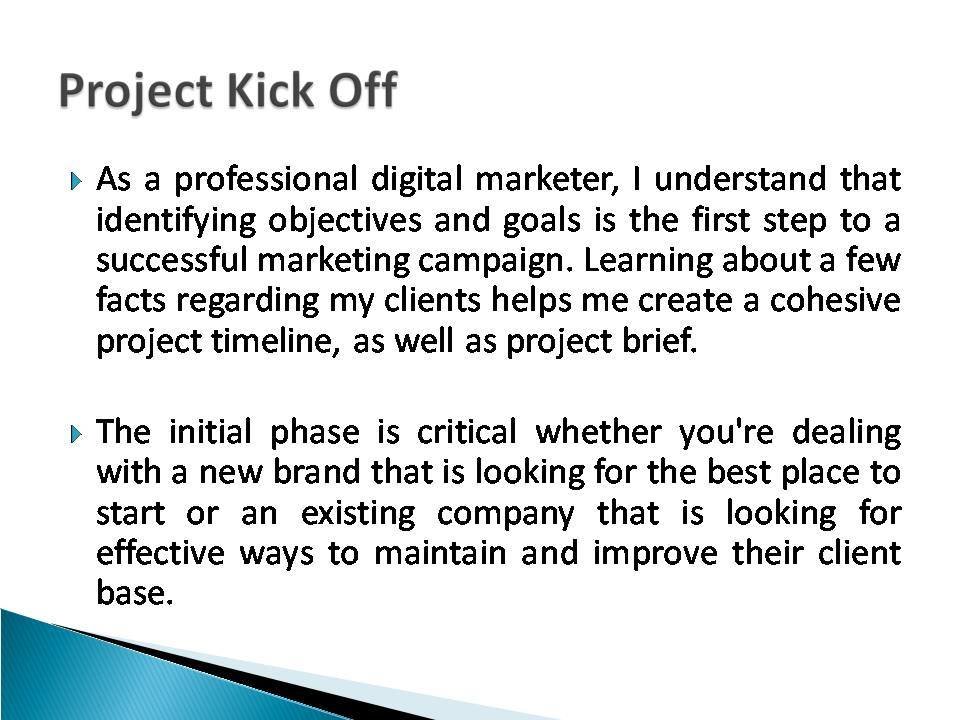 Project Kick Off

As a professional digital marketer, I understand that identifying objectives and goals is the first step to a successful marketing campaign. Learning about a few facts regarding my clients helps me create a cohesive project timeline, as well as project brief.

The initial phase is critical whether you're dealing with a new brand that is looking for the best place to start or an existing company that is looking for effective ways to maintain and improve their client base.